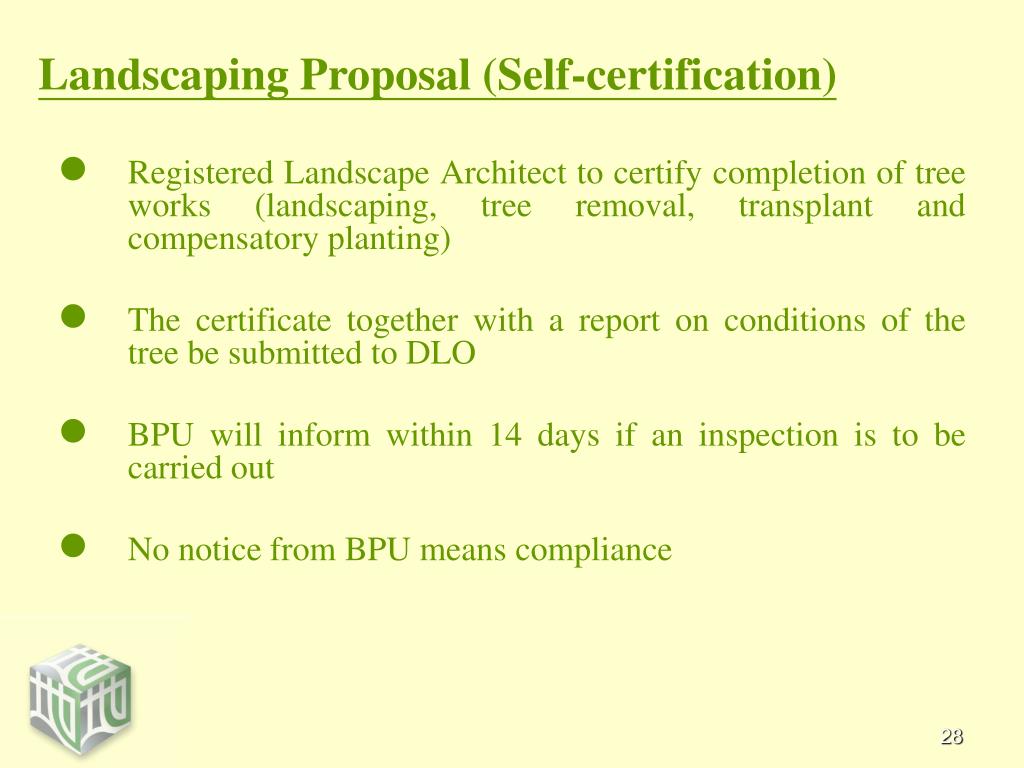 Landscaping Proposal (Self-certification)

- Registered Landscape Architect to certify completion of tree works (landscaping, tree removal, transplant and compensatory planting)

- The certificate together with a report on conditions of the tree be submitted to DLO

- BPU will inform within 14 days if an inspection is to be carried out

- No notice from BPU means compliance

28